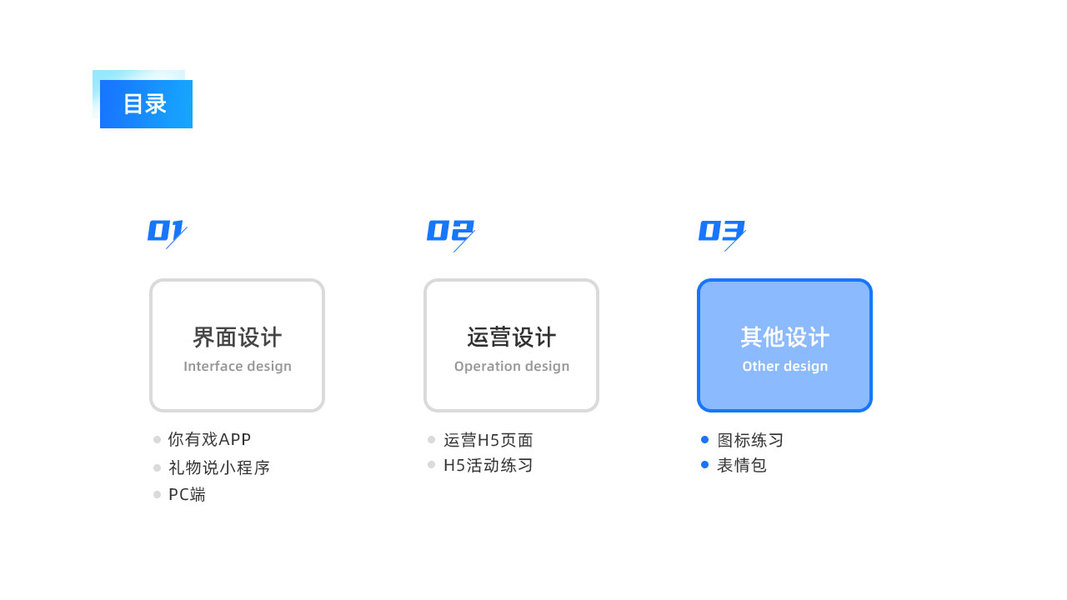 目录

01

界面设计
Interface design

你有戏APP
礼物说小程序
PC端

02

运营设计
Operation design

运营H5页面
H5活动练习

03

其他设计
Other design

图标练习
表情包